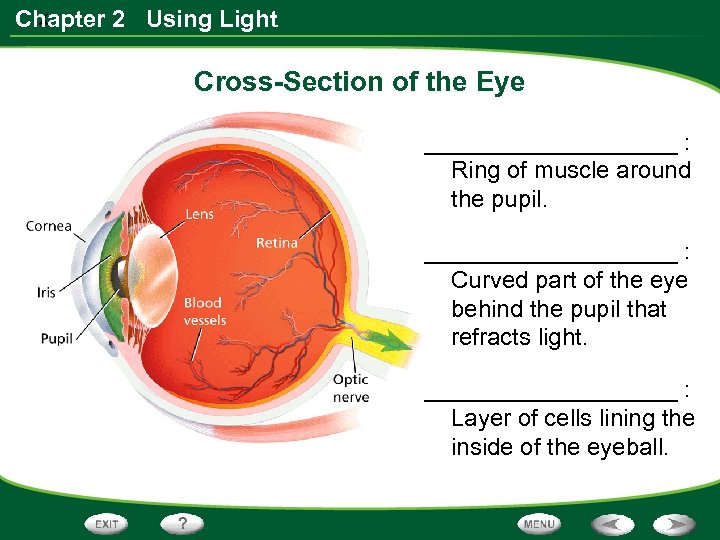 Chapter 2 Using Light

Cross-Section of the Eye

Cornea

Iris

Pupil

Lens

Retina

Blood vessels

Optic nerve

____________________ : Ring of muscle around the pupil.

____________________ : Curved part of the eye behind the pupil that refracts light.

____________________ : Layer of cells lining the inside of the eyeball.

EXIT

?

MENU